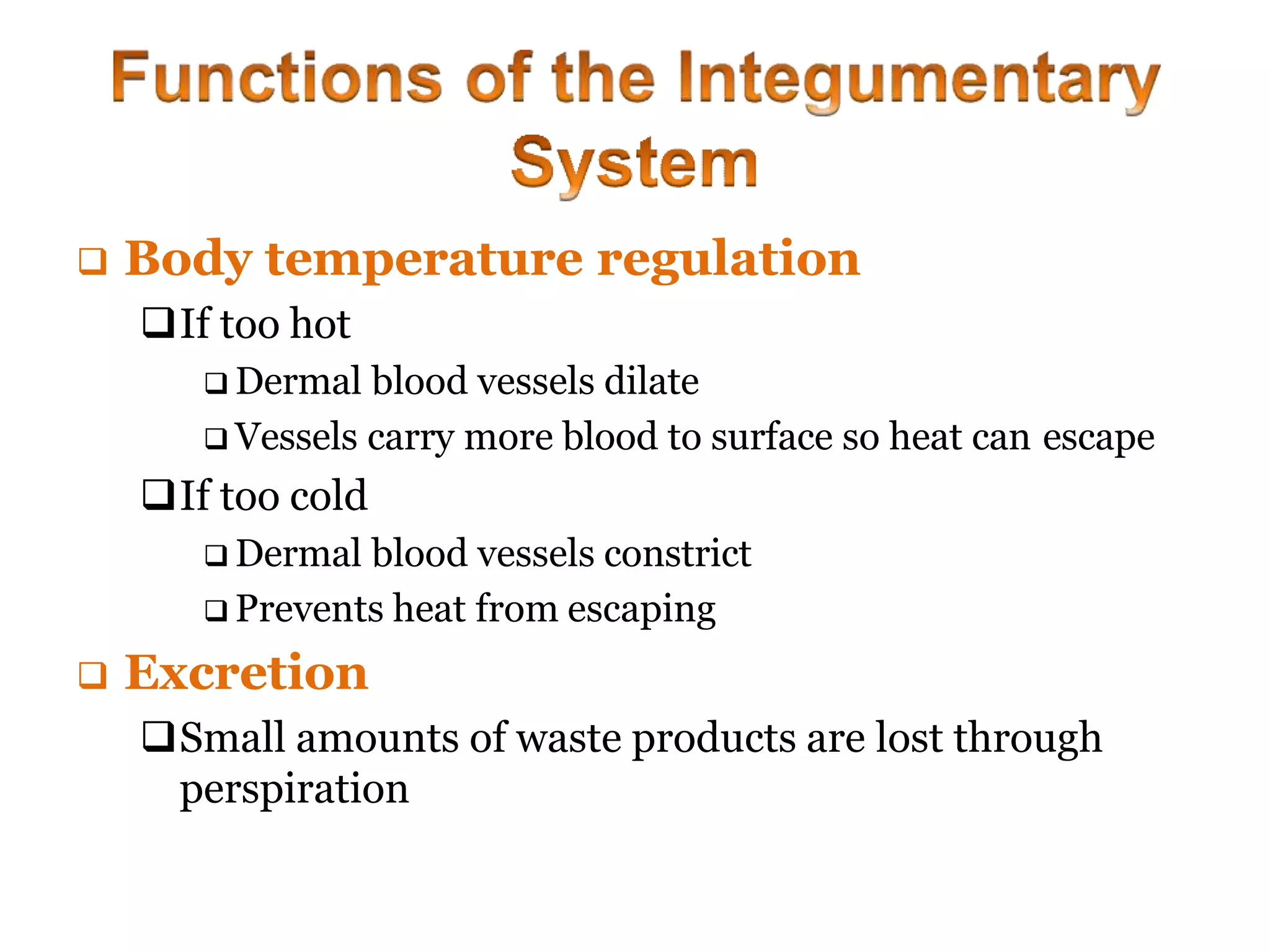 Functions of the Integumentary System

❑ Body temperature regulation

❑ If too hot

❑ Dermal blood vessels dilate

❑ Vessels carry more blood to surface so heat can escape

❑ If too cold

❑ Dermal blood vessels constrict

❑ Prevents heat from escaping

❑ Excretion

❑ Small amounts of waste products are lost through perspiration